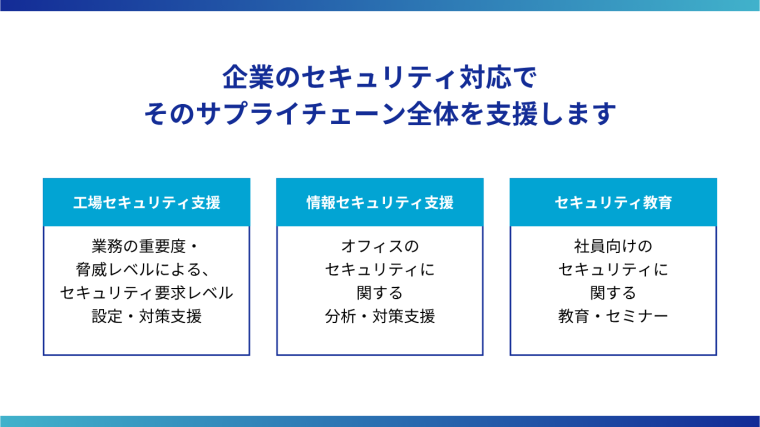 企業のセキュリティ対応で
そのサプライチェーン全体を支援します

工場セキュリティ支援

業務の重要度・
脅威レベルによる、
セキュリティ要求レベル
設定・対策支援

情報セキュリティ支援

オフィスの
セキュリティに
関する
分析・対策支援

セキュリティ教育

社員向けの
セキュリティに
関する
教育・セミナー